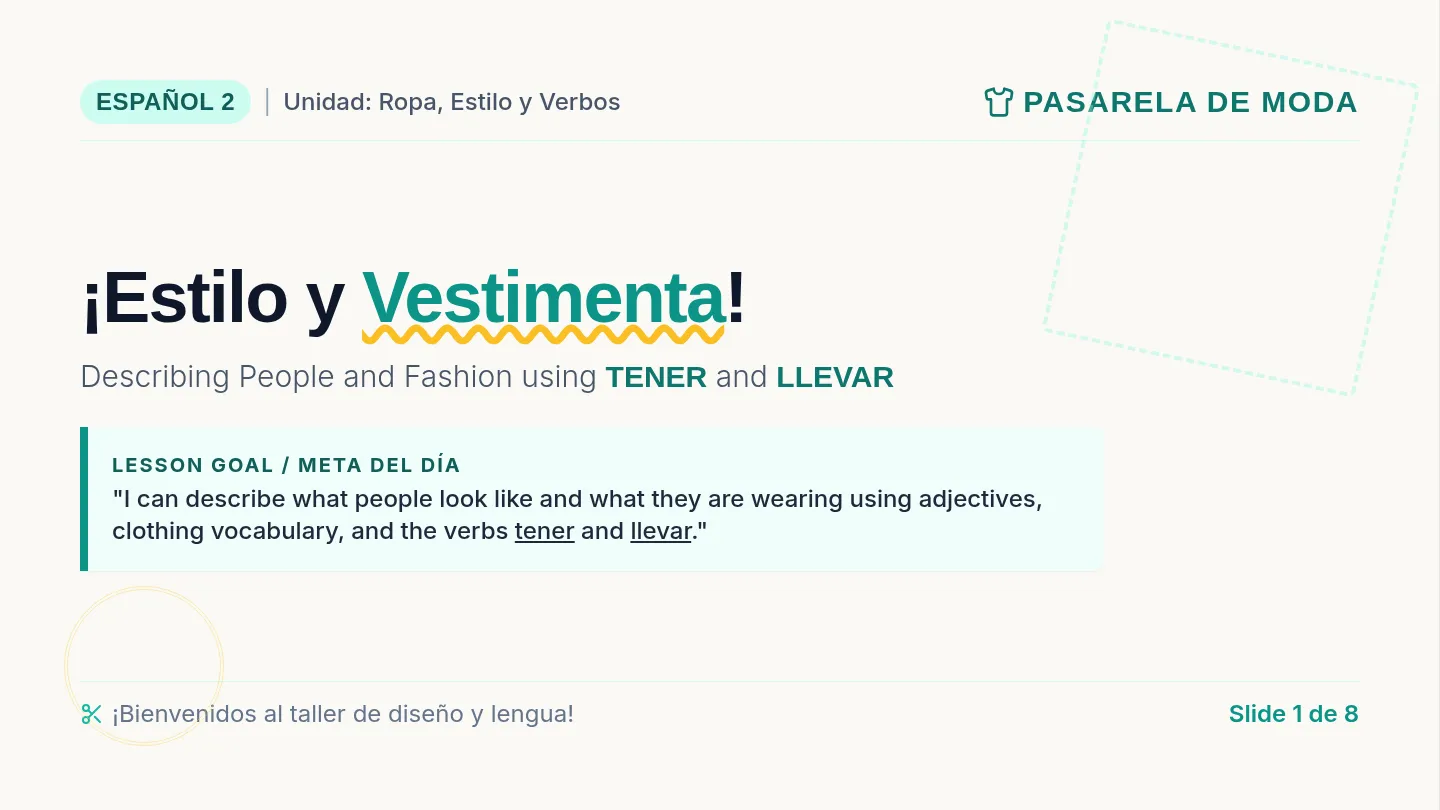 ESPAÑOL 2 | Unidad: Ropa, Estilo y Verbos

PASARELA DE MODA

¡Estilo y Vestimenta!

Describing People and Fashion using TENER and LLEVAR

LESSON GOAL / META DEL DÍA

"I can describe what people look like and what they are wearing using adjectives, clothing vocabulary, and the verbs tener and llevar."

¡Bienvenidos al taller de diseño y lengua!

Slide 1 de 8